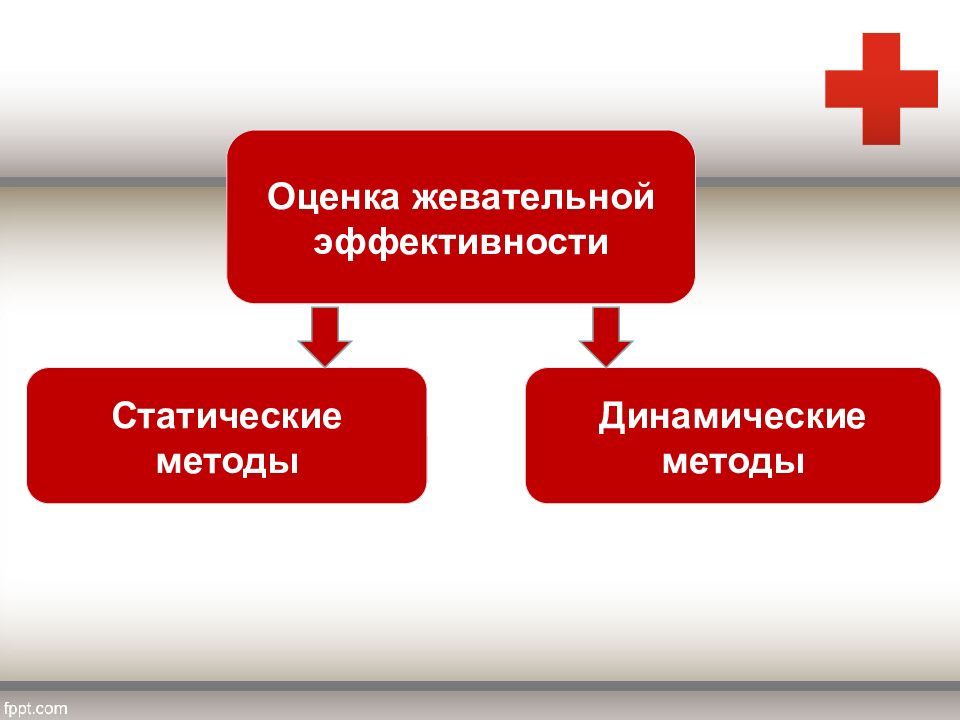 Оценка жевательной эффективности

Статические методы

Динамические методы

fppt.com